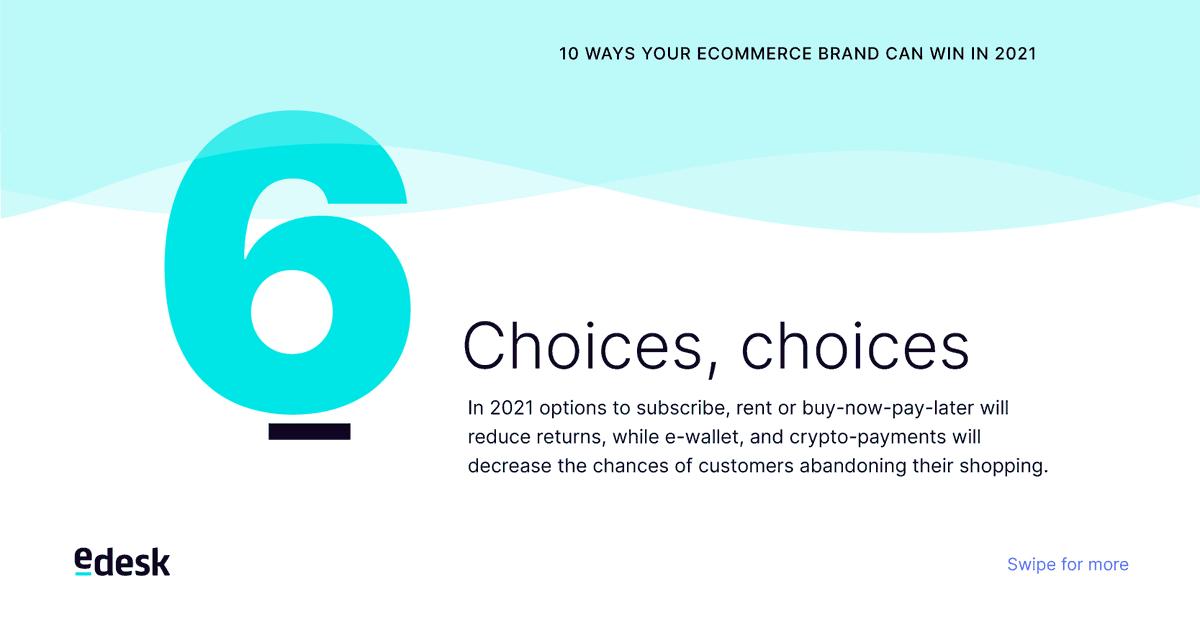 10 WAYS YOUR ECOMMERCE BRAND CAN WIN IN 2021

6

Choices, choices

In 2021 options to subscribe, rent or buy-now-pay-later will reduce returns, while e-wallet, and crypto-payments will decrease the chances of customers abandoning their shopping.

edesk

Swipe for more